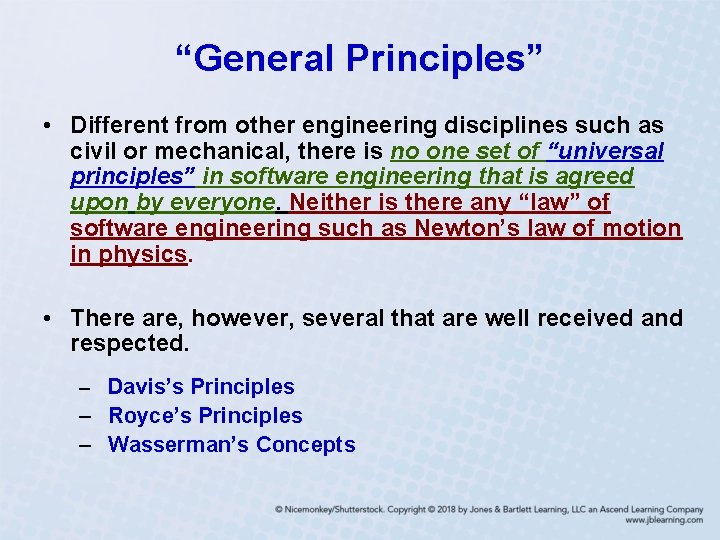 “General Principles”

• Different from other engineering disciplines such as civil or mechanical, there is no one set of “universal principles” in software engineering that is agreed upon by everyone. Neither is there any “law” of software engineering such as Newton’s law of motion in physics.

• There are, however, several that are well received and respected.

– Davis’s Principles
– Royce’s Principles
– Wasserman’s Concepts

© Nicemonkey/Shutterstock. Copyright © 2018 by Jones & Bartlett Learning, LLC an Ascend Learning Company www.jblearning.com